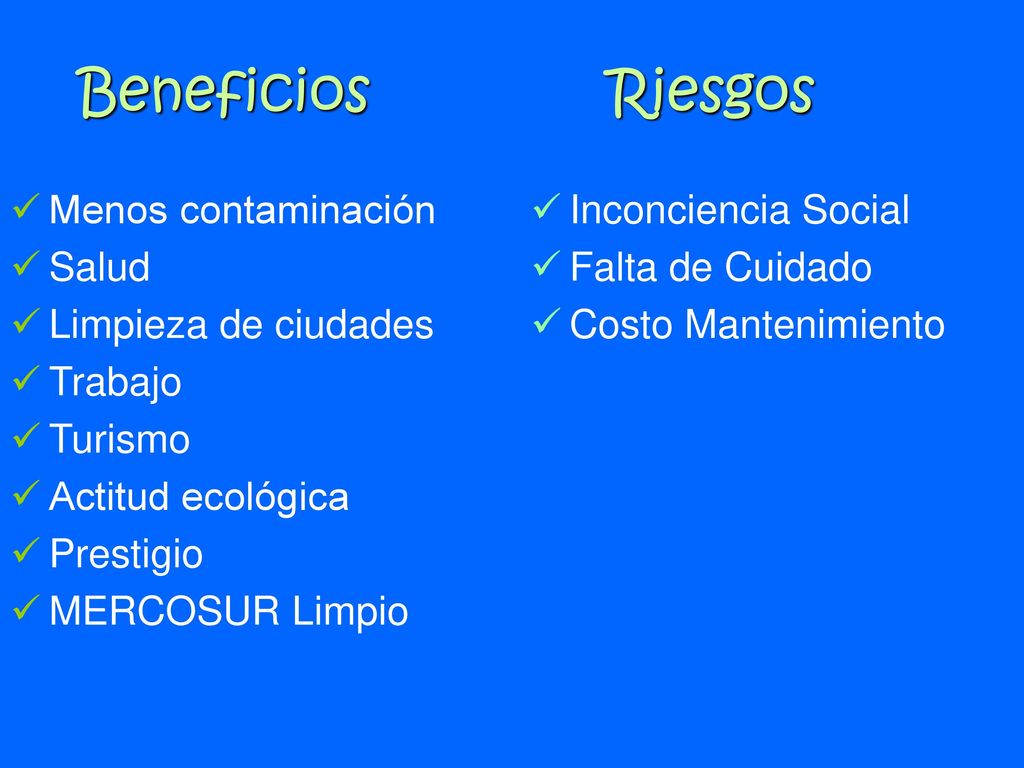 Beneficios

✓ Menos contaminación
✓ Salud
✓ Limpieza de ciudades
✓ Trabajo
✓ Turismo
✓ Actitud ecológica
✓ Prestigio
✓ MERCOSUR Limpio

Riesgos

✓ Inconciencia Social
✓ Falta de Cuidado
✓ Costo Mantenimiento